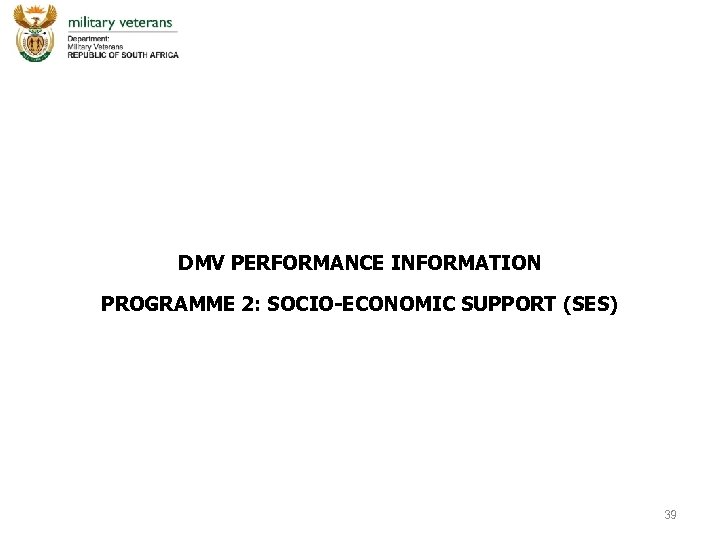 military veterans
Department:
Military Veterans
REPUBLIC OF SOUTH AFRICA

DMV PERFORMANCE INFORMATION

PROGRAMME 2: SOCIO-ECONOMIC SUPPORT (SES)

39